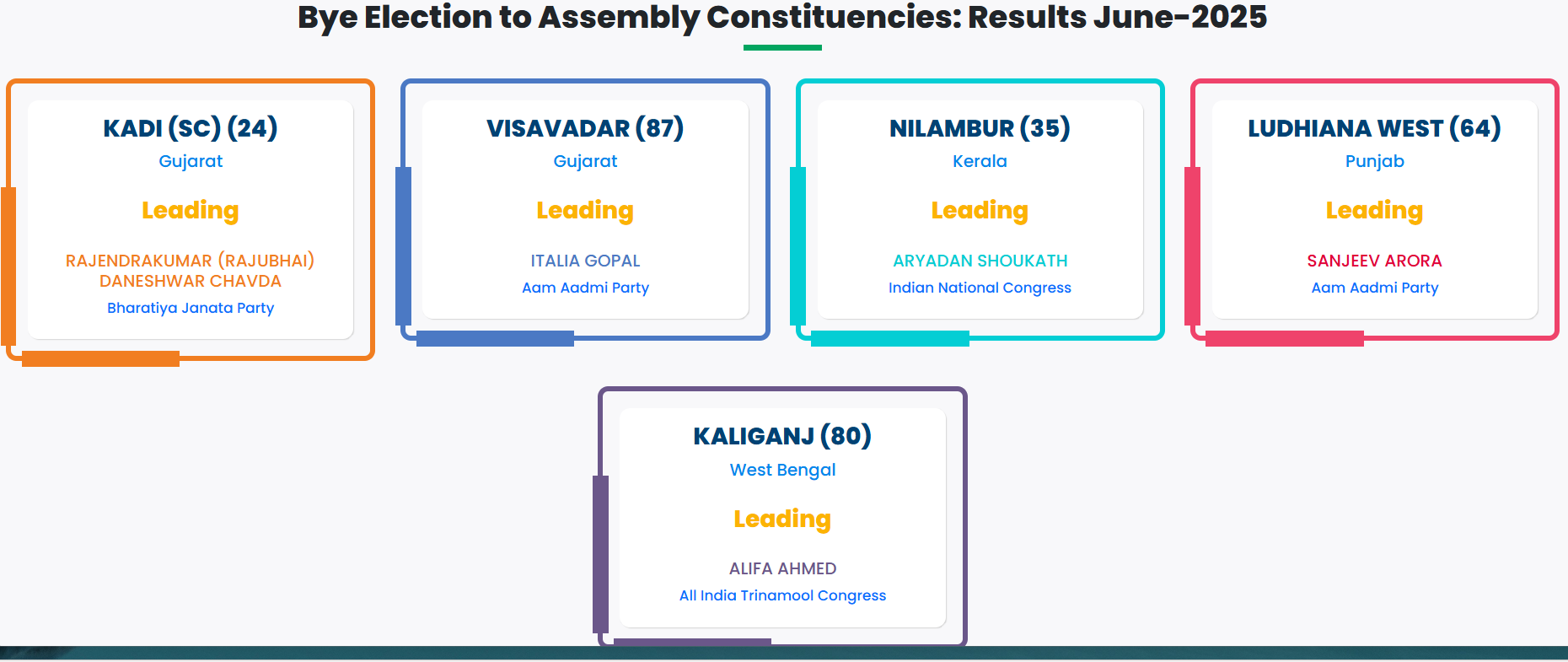 Bye Election to Assembly Constituencies: Results June-2025

KADI (SC) (24)
Gujarat
Leading
RAJENDRAKUMAR (RAJUBHAI) DANESHWAR CHAVDA
Bharatiya Janata Party

VISAVADAR (87)
Gujarat
Leading
ITALIA GOPAL
Aam Aadmi Party

NILAMBUR (35)
Kerala
Leading
ARYADAN SHOUKATH
Indian National Congress

LUDHIANA WEST (64)
Punjab
Leading
SANJEEV ARORA
Aam Aadmi Party

KALIGANJ (80)
West Bengal
Leading
ALIFA AHMED
All India Trinamool Congress